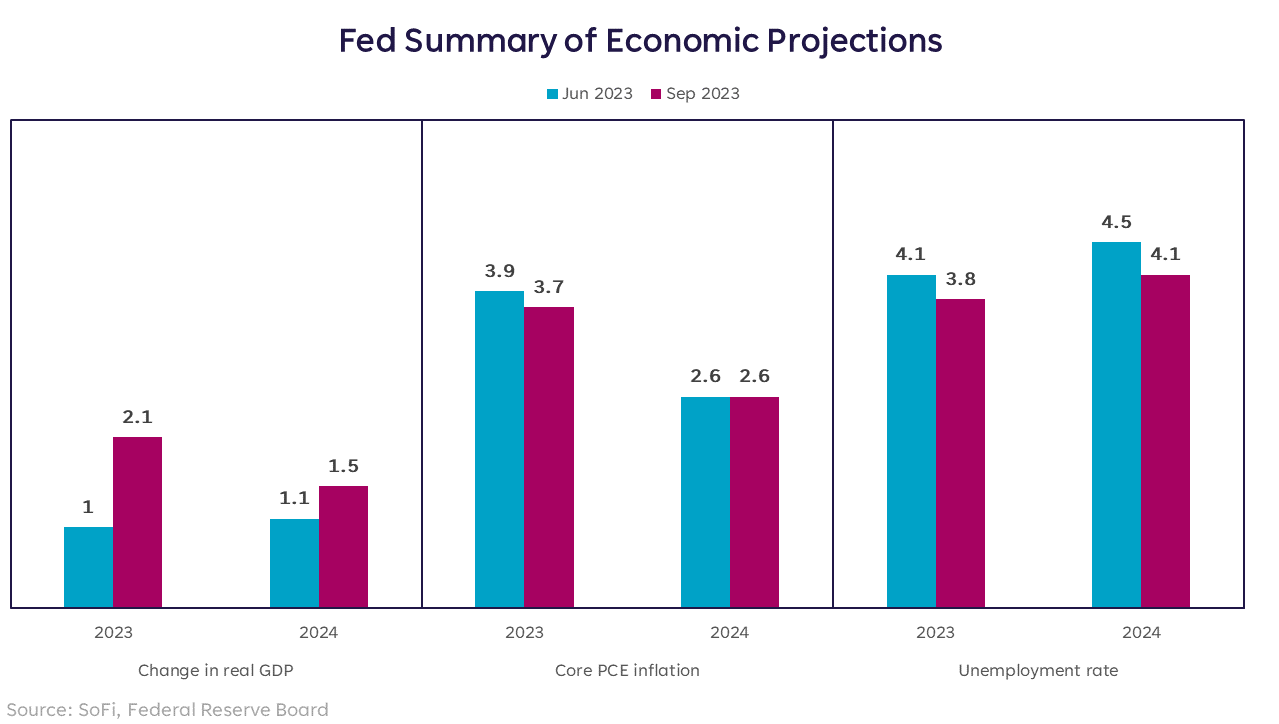 Fed Summary of Economic Projections

Jun 2023 Sep 2023

1
2.1
1.1
1.5
3.9
3.7
2.6
2.6
4.1
3.8
4.5
4.1

2023
2024
2023
2024
2023
2024

Change in real GDP
Core PCE inflation
Unemployment rate

Source: SoFi, Federal Reserve Board